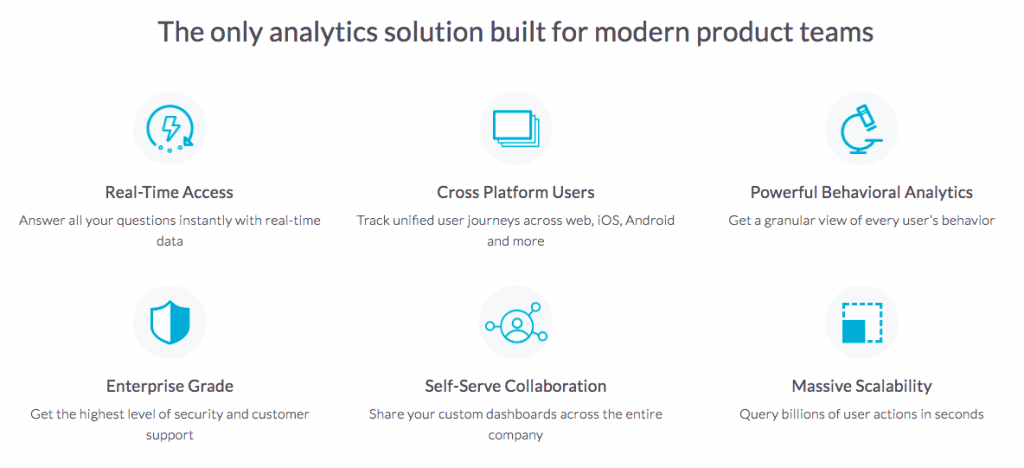 The only analytics solution built for modern product teams

Real-Time Access
Answer all your questions instantly with real-time data

Cross Platform Users
Track unified user journeys across web, iOS, Android and more

Powerful Behavioral Analytics
Get a granular view of every user's behavior

Enterprise Grade
Get the highest level of security and customer support

Self-Serve Collaboration
Share your custom dashboards across the entire company

Massive Scalability
Query billions of user actions in seconds